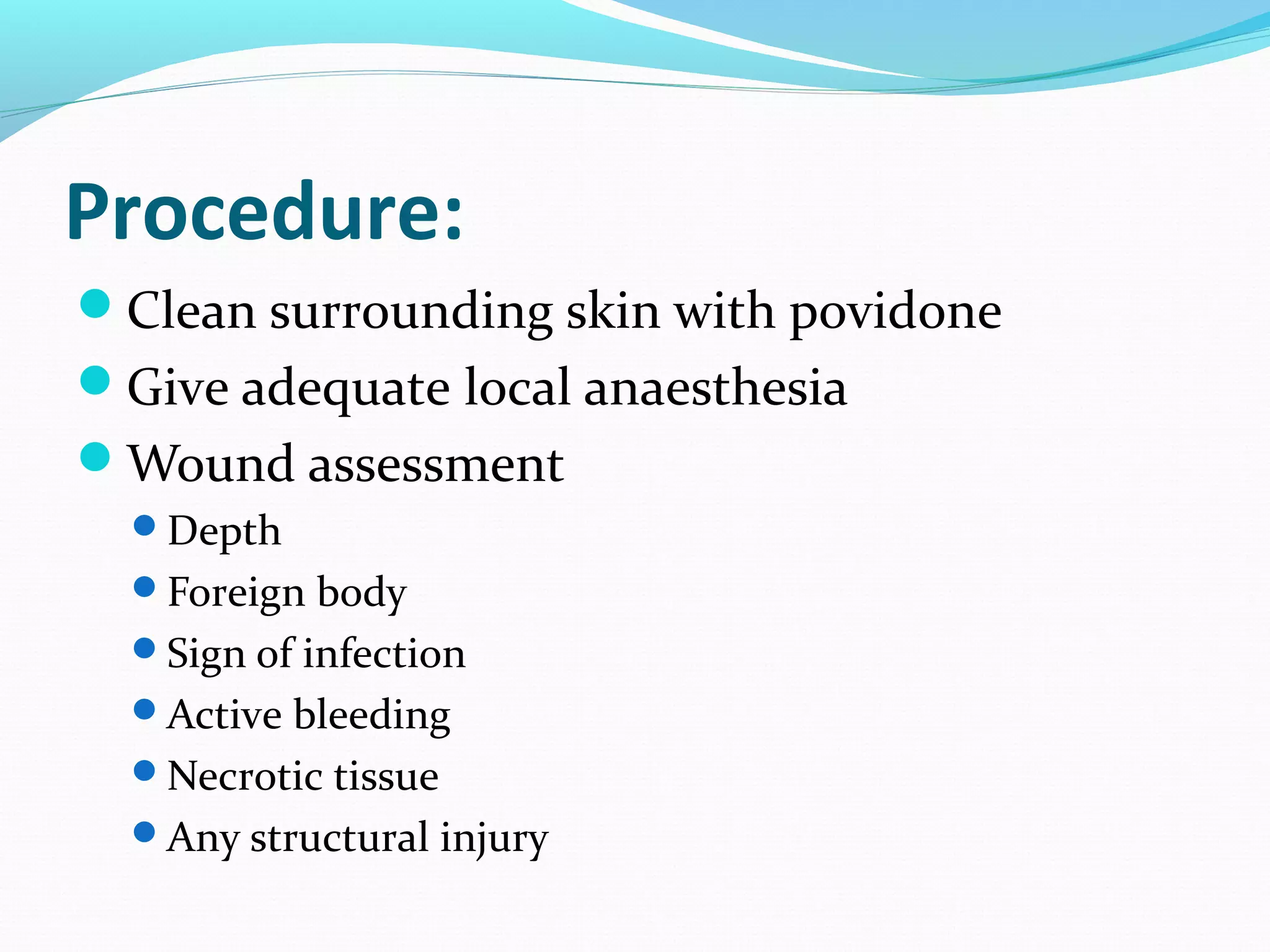 Procedure:

- Clean surrounding skin with povidone
- Give adequate local anaesthesia
- Wound assessment
  - Depth
  - Foreign body
  - Sign of infection
  - Active bleeding
  - Necrotic tissue
  - Any structural injury